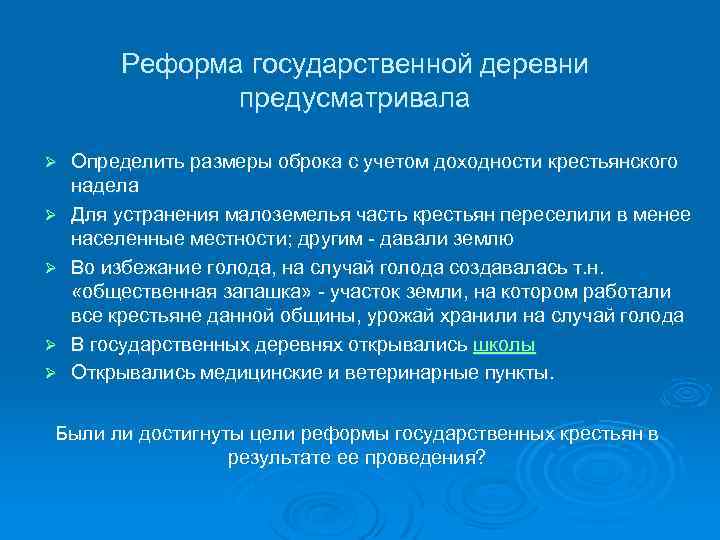 Реформа государственной деревни предусматривала

➢ Определить размеры оброка с учетом доходности крестьянского надела
➢ Для устранения малоземелья часть крестьян переселили в менее населенные местности; другим - давали землю
➢ Во избежание голода, на случай голода создавалась т.н. «общественная запашка» - участок земли, на котором работали все крестьяне данной общины, урожай хранили на случай голода
➢ В государственных деревнях открывались школы
➢ Открывались медицинские и ветеринарные пункты.

Были ли достигнуты цели реформы государственных крестьян в результате ее проведения?